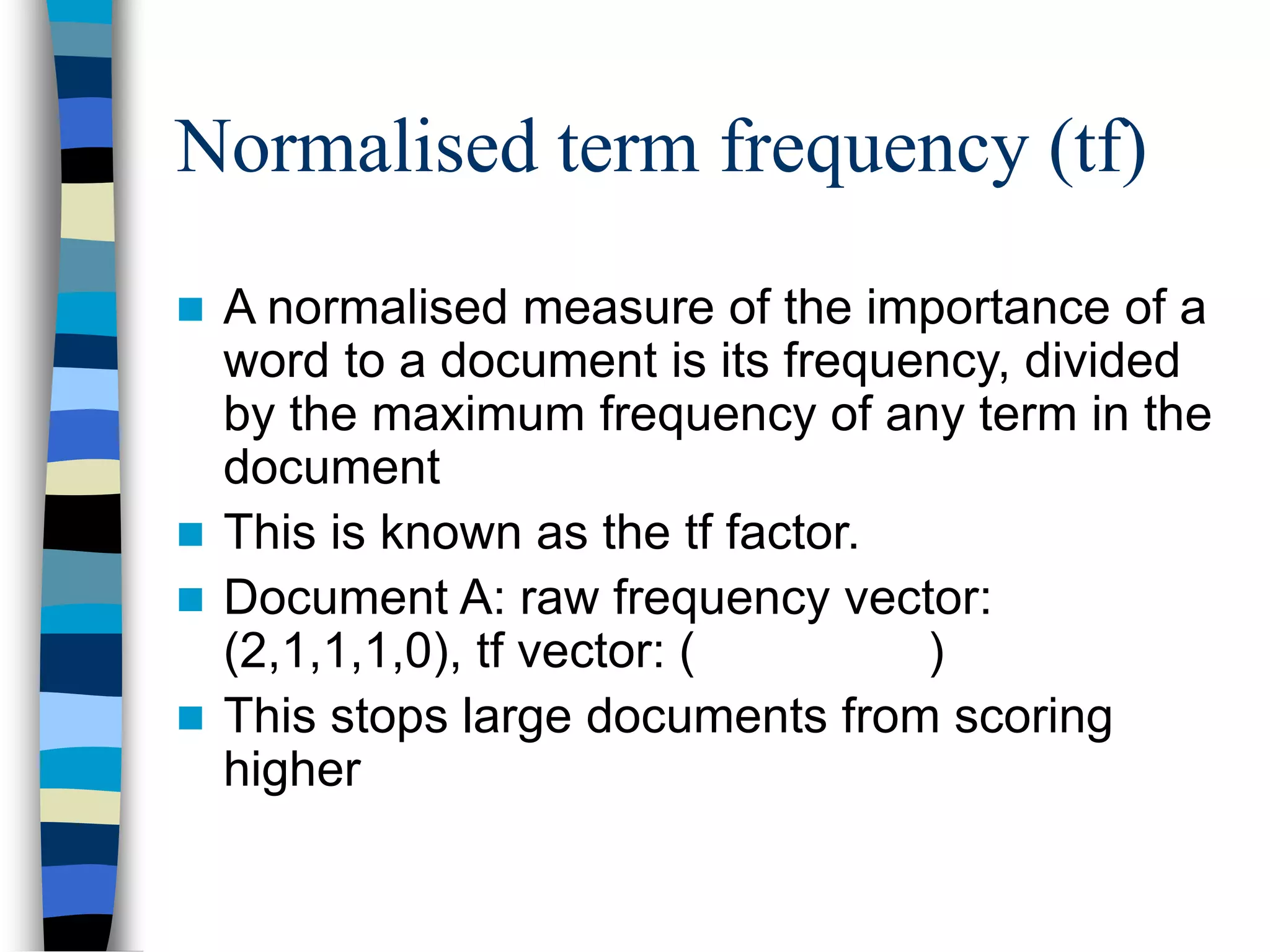 Normalised term frequency (tf)

A normalised measure of the importance of a word to a document is its frequency, divided by the maximum frequency of any term in the document

This is known as the tf factor.

Document A: raw frequency vector: (2,1,1,1,0), tf vector: (               )

This stops large documents from scoring higher